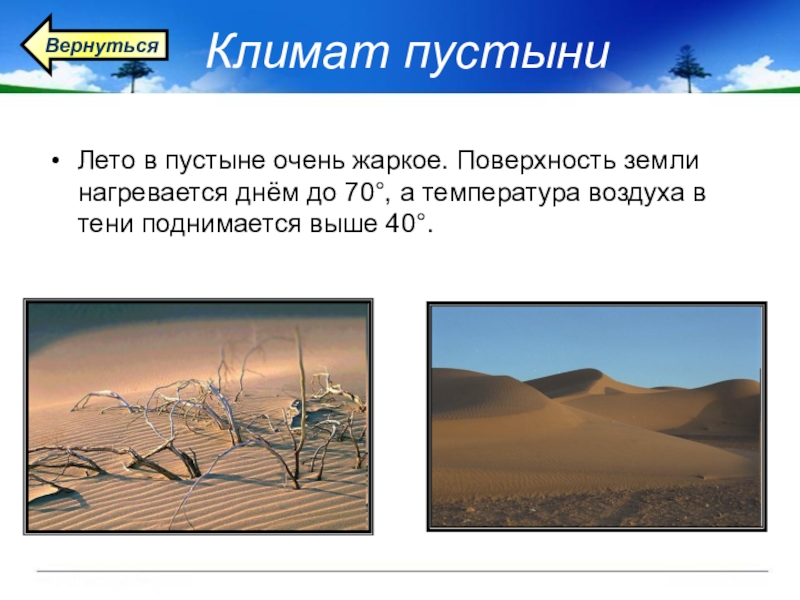 Вернуться

Климат пустыни

• Лето в пустыне очень жаркое. Поверхность земли нагревается днём до 70°, а температура воздуха в тени поднимается выше 40°.